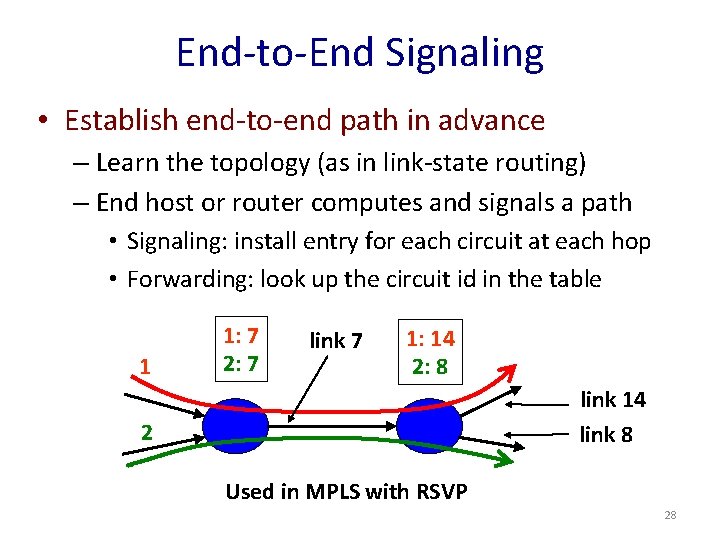 End-to-End Signaling

• Establish end-to-end path in advance
– Learn the topology (as in link-state routing)
– End host or router computes and signals a path
• Signaling: install entry for each circuit at each hop
• Forwarding: look up the circuit id in the table

1: 7
2: 7

link 7

1: 14
2: 8

1

2

link 14

link 8

Used in MPLS with RSVP

28